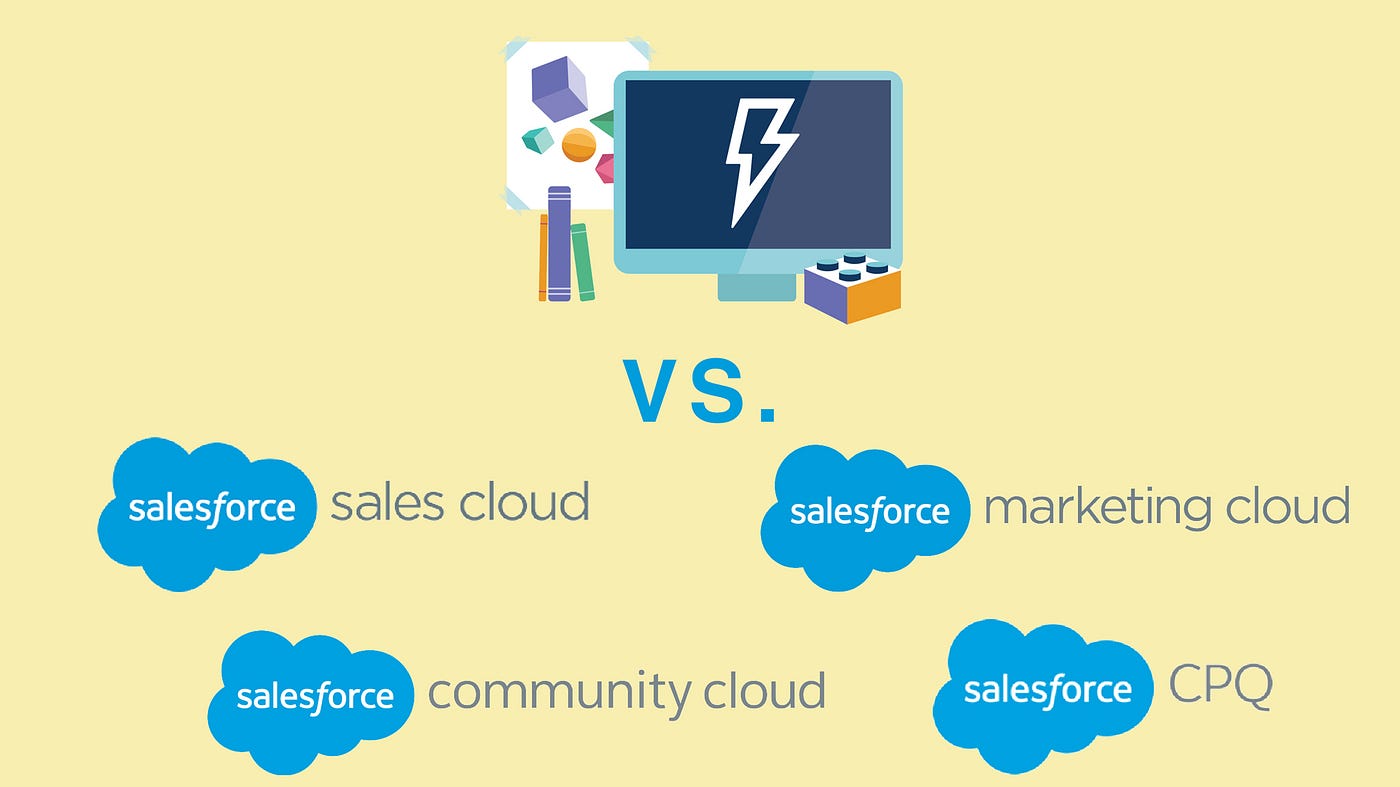 VS.

salesforce sales cloud

salesforce marketing cloud

salesforce community cloud

salesforce CPQ